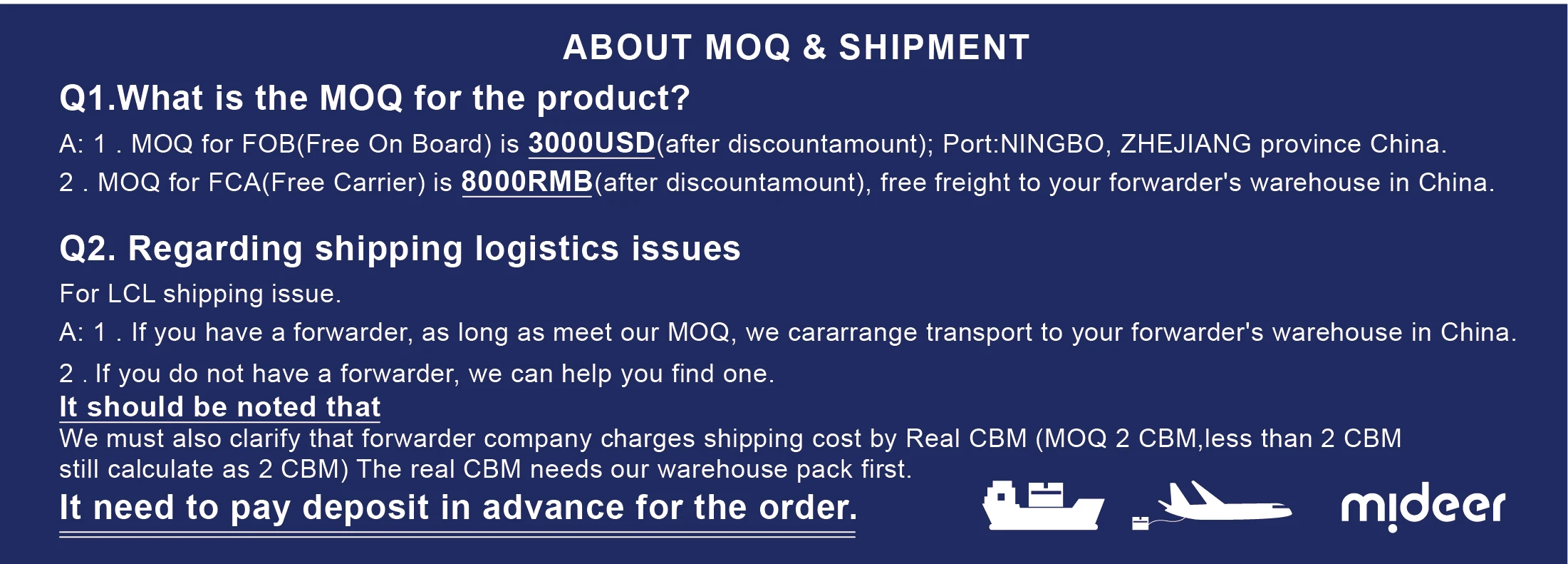 ABOUT MOQ & SHIPMENT

Q1.What is the MOQ for the product?

A: 1 . MOQ for FOB(Free On Board) is 3000USD(after discountamount); Port:NINGBO, ZHEJIANG province China.

2 . MOQ for FCA(Free Carrier) is 8000RMB(after discountamount), free freight to your forwarder's warehouse in China.

Q2. Regarding shipping logistics issues

For LCL shipping issue.

A: 1 . If you have a forwarder, as long as meet our MOQ, we cararrange transport to your forwarder's warehouse in China.

2 . If you do not have a forwarder, we can help you find one.

It should be noted that

We must also clarify that forwarder company charges shipping cost by Real CBM (MOQ 2 CBM,less than 2 CBM still calculate as 2 CBM) The real CBM needs our warehouse pack first.

It need to pay deposit in advance for the order.

mideer